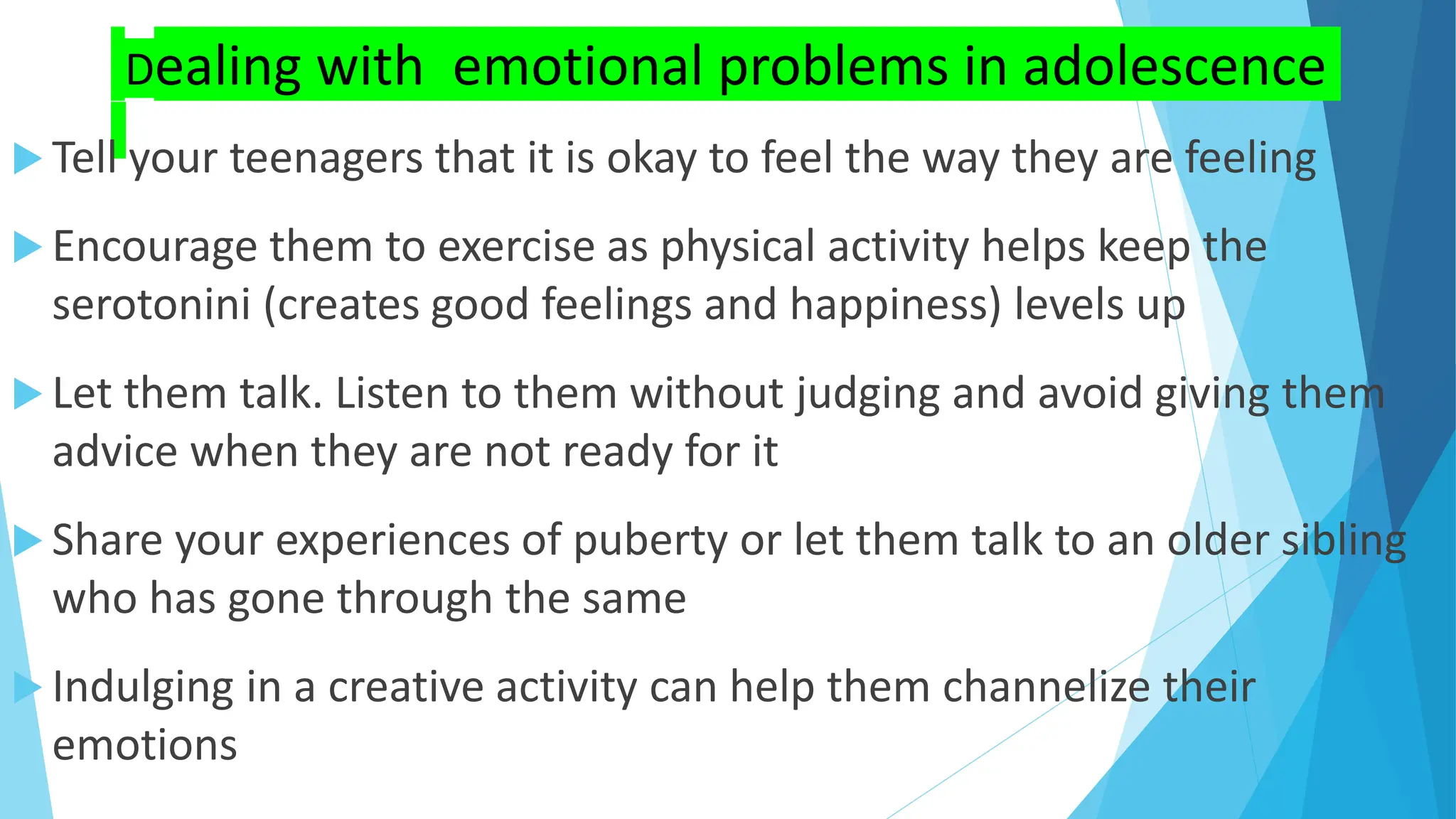 Dealing with  emotional problems in adolescence

Tell your teenagers that it is okay to feel the way they are feeling

Encourage them to exercise as physical activity helps keep the serotonini (creates good feelings and happiness) levels up

Let them talk. Listen to them without judging and avoid giving them advice when they are not ready for it

Share your experiences of puberty or let them talk to an older sibling who has gone through the same

Indulging in a creative activity can help them channelize their emotions